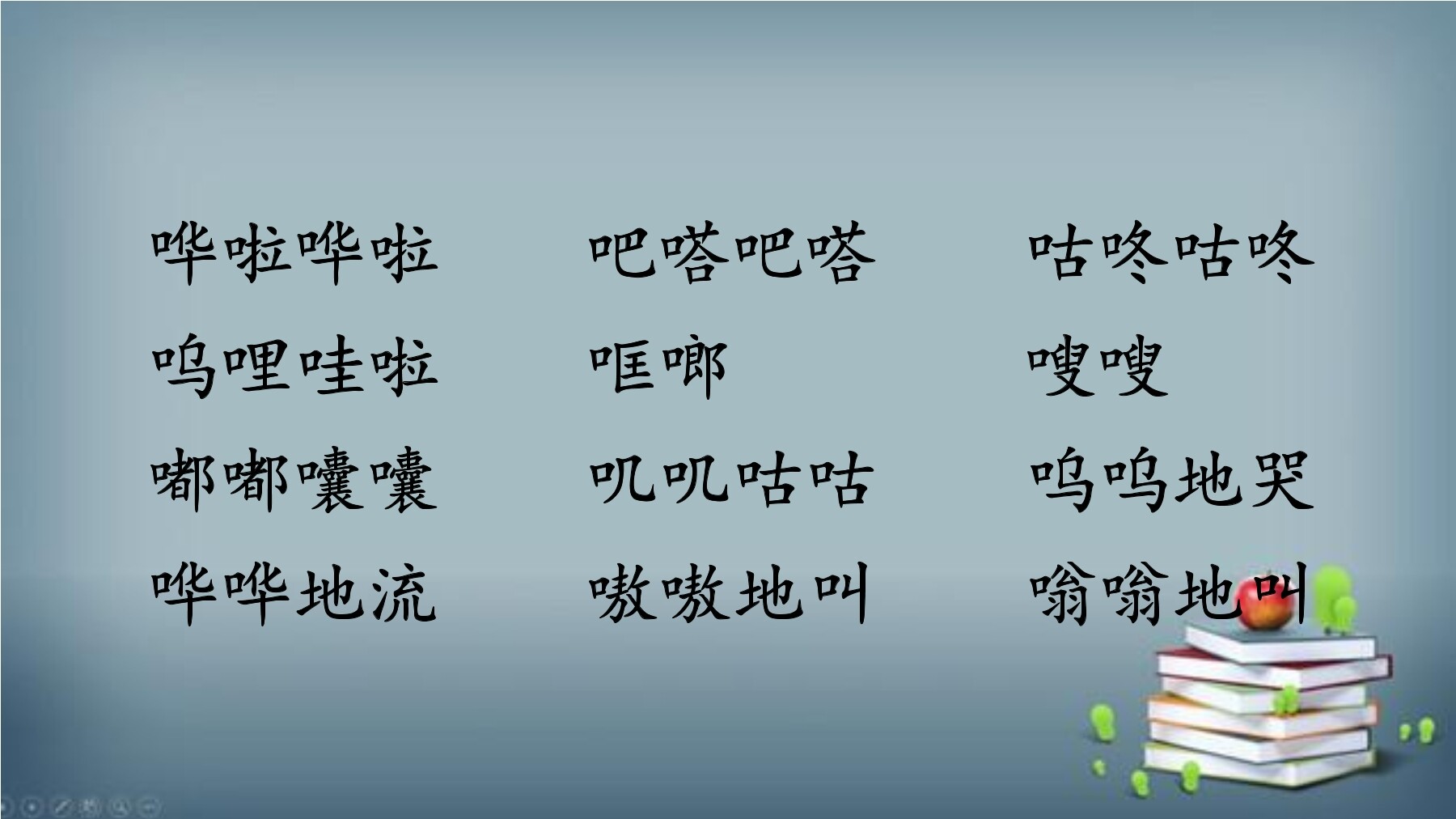 哗啦哗啦　吧嗒吧嗒　咕咚咕咚

呜哩哇啦　哐啷　嗖嗖

嘟嘟囔囔　叽叽咕咕　呜呜地哭

哗哗地流　嗷嗷地叫　嗡嗡地叫